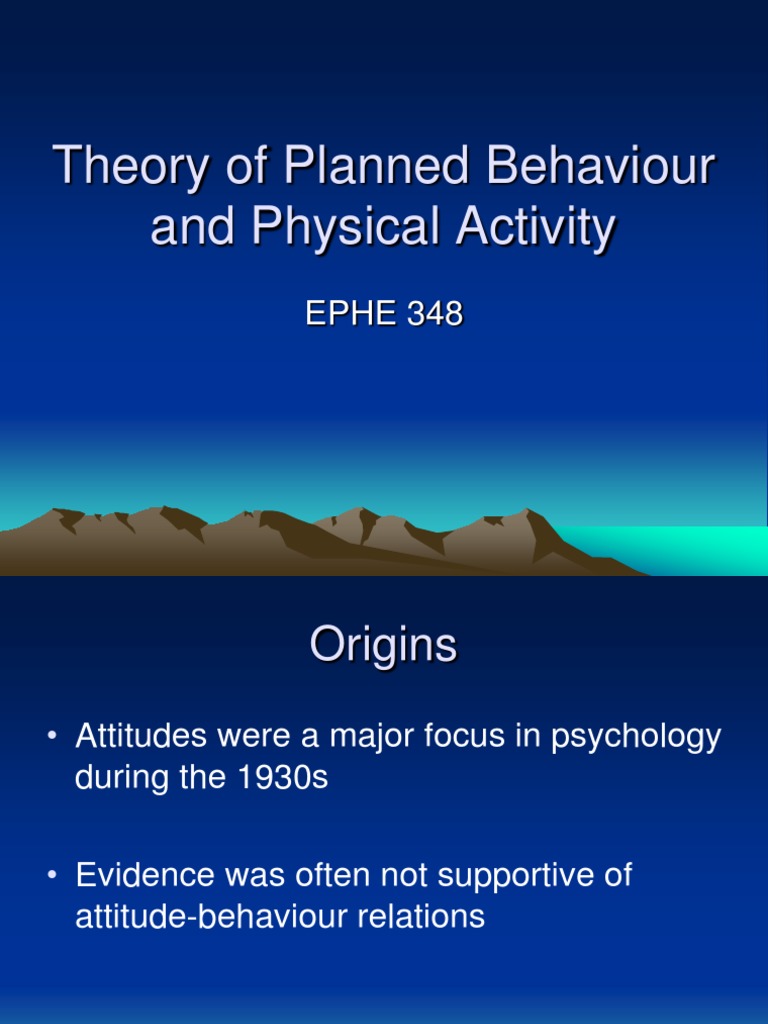 Theory of Planned Behaviour and Physical Activity

EPHE 348

Origins

• Attitudes were a major focus in psychology during the 1930s

• Evidence was often not supportive of attitude-behaviour relations